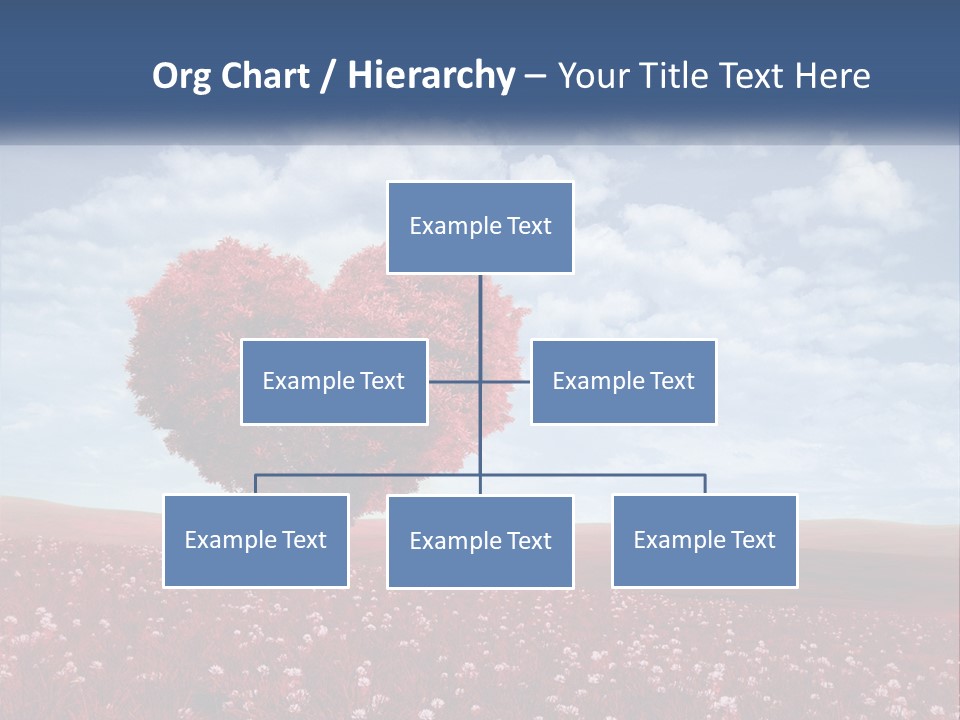 Org Chart / Hierarchy – Your Title Text Here

Example Text

Example Text

Example Text

Example Text

Example Text

Example Text